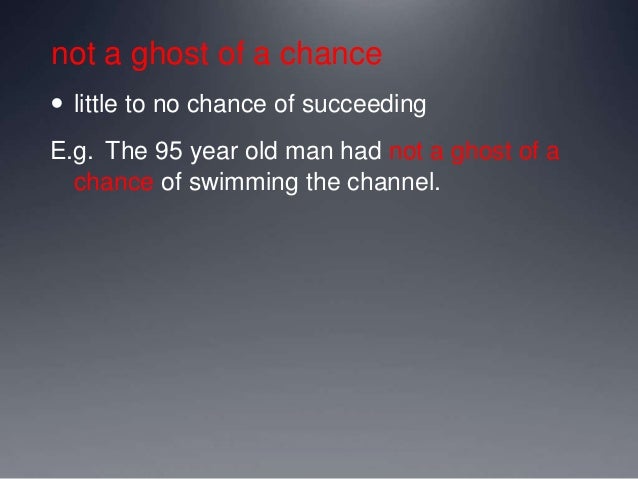 not a ghost of a chance

• little to no chance of succeeding

E.g. The 95 year old man had not a ghost of a chance of swimming the channel.